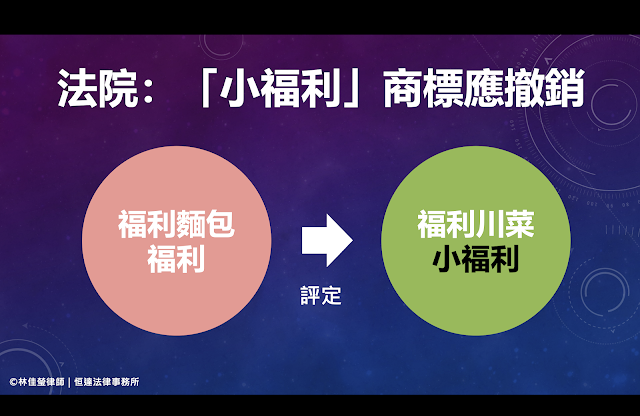 法院：「小福利」商標應撤銷

福利麵包
福利

評定

福利川菜
小福利

©林佳瑩律師｜恒達法律事務所